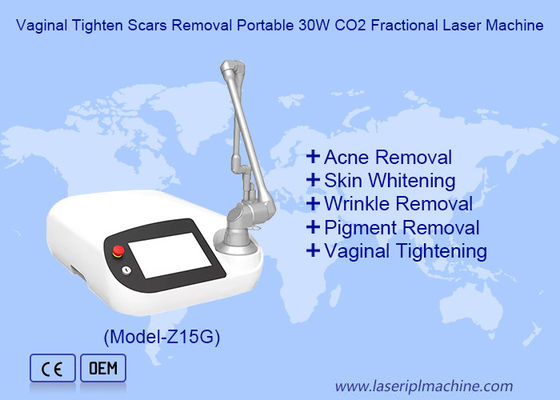 Vaginal Tighten Scars Removal Portable 30W CO2 Fractional Laser Machine

+ Acne Removal
+ Skin Whitening
+ Wrinkle Removal
+ Pigment Removal
+ Vaginal Tightening

(Model-Z15G)

CE OEM

www.laseriplmachine.com